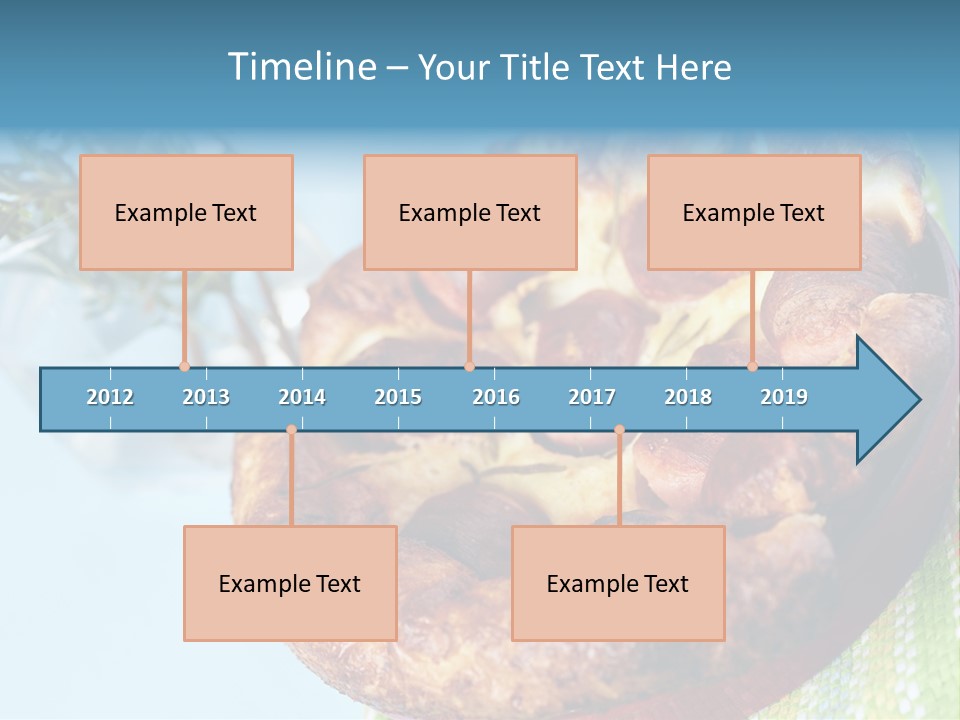 Timeline – Your Title Text Here

Example Text

Example Text

Example Text

2012 2013 2014 2015 2016 2017 2018 2019

Example Text

Example Text